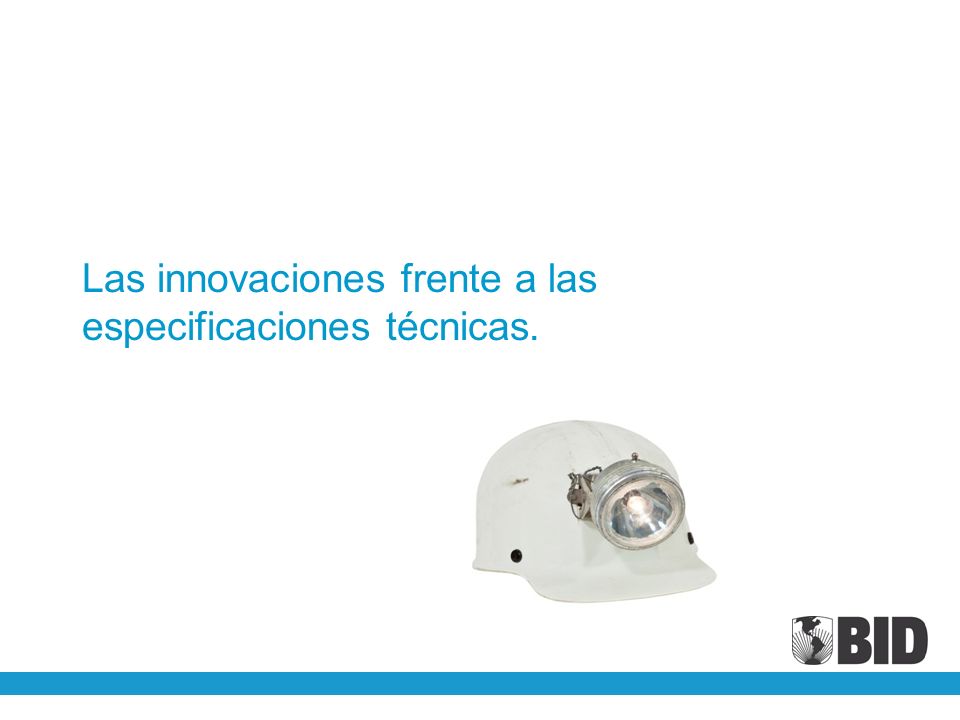 Las innovaciones frente a las especificaciones técnicas.

BID